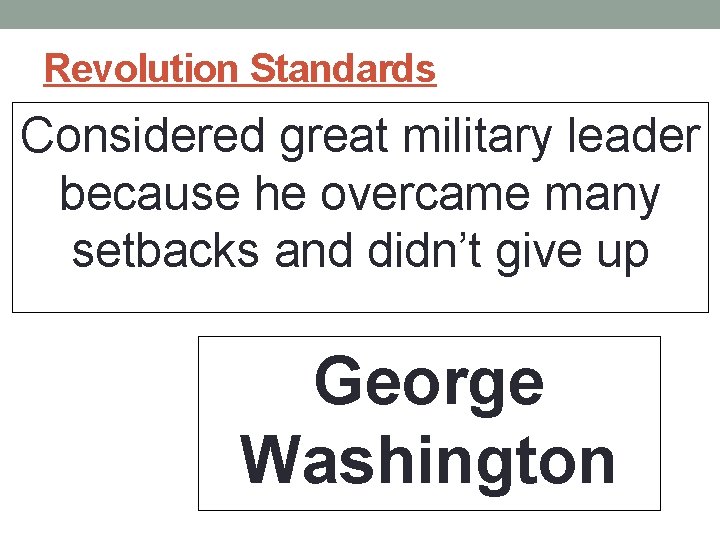 Revolution Standards

Considered great military leader because he overcame many setbacks and didn’t give up

George Washington